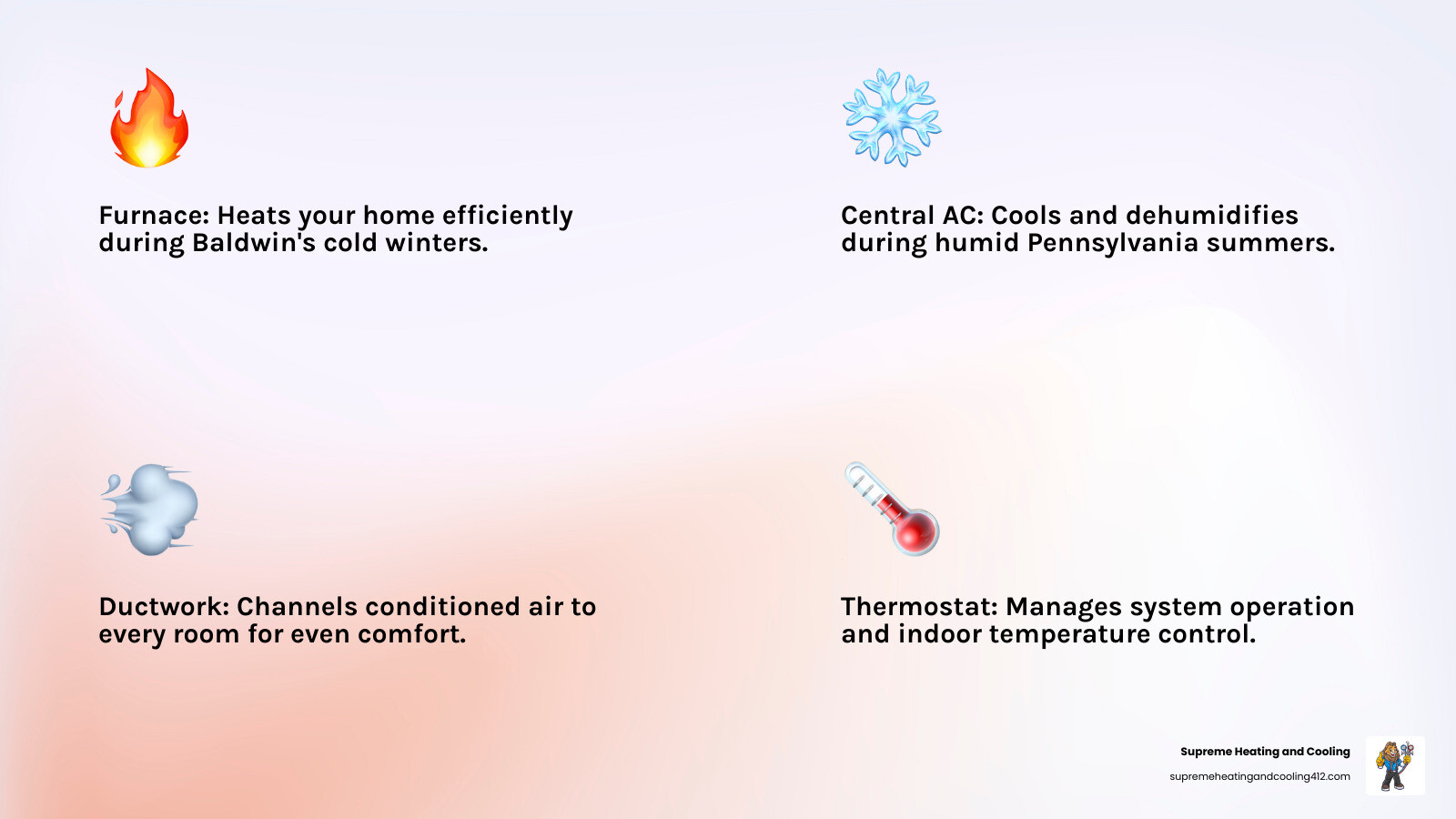 Furnace: Heats your home efficiently during Baldwin's cold winters.

Central AC: Cools and dehumidifies during humid Pennsylvania summers.

Ductwork: Channels conditioned air to every room for even comfort.

Thermostat: Manages system operation and indoor temperature control.

Supreme Heating and Cooling
supremeheatingandcooling412.com